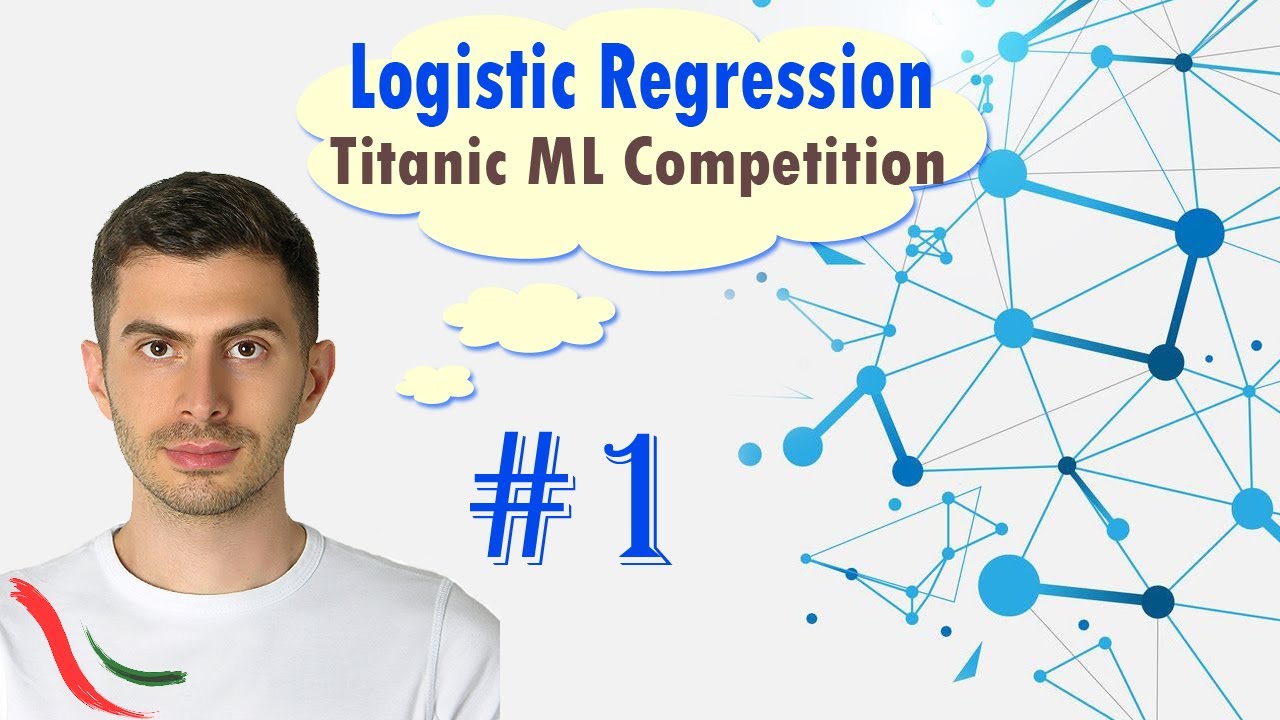 Logistic Regression
Titanic ML Competition

#1